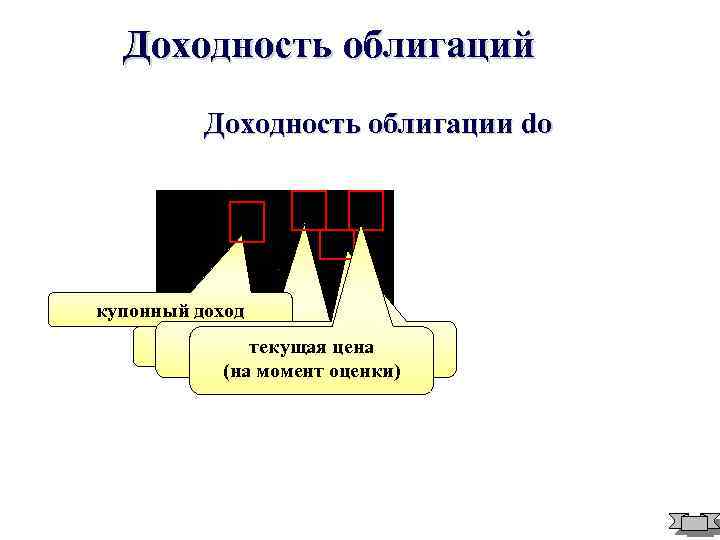 Доходность облигаций

Доходность облигации do

купонный доход

текущая цена (на момент оценки)